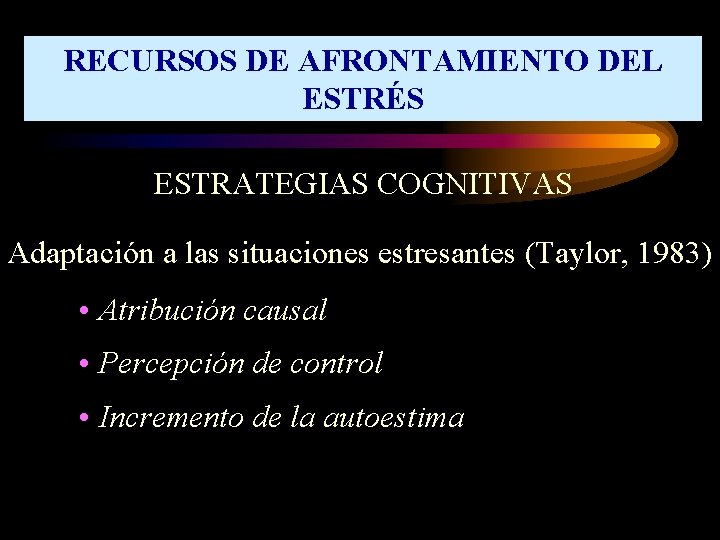 RECURSOS DE AFRONTAMIENTO DEL ESTRÉS

ESTRATEGIAS COGNITIVAS

Adaptación a las situaciones estresantes (Taylor, 1983)

• Atribución causal

• Percepción de control

• Incremento de la autoestima